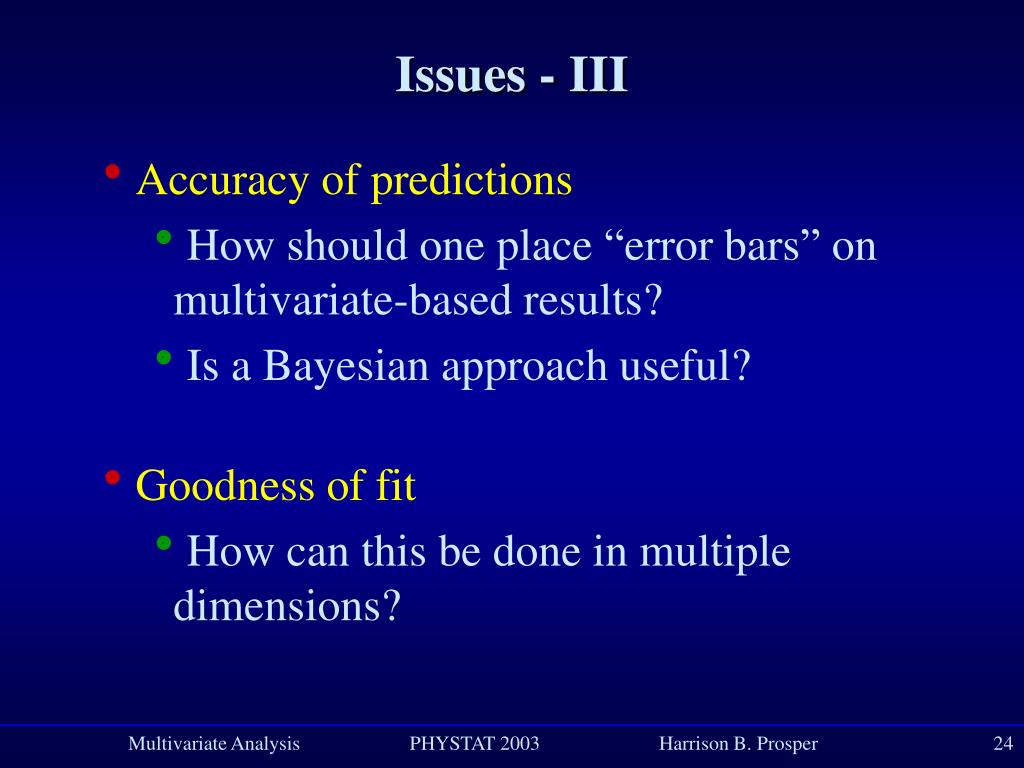 Issues - III

• Accuracy of predictions
  • How should one place “error bars” on multivariate-based results?
  • Is a Bayesian approach useful?

• Goodness of fit
  • How can this be done in multiple dimensions?

Multivariate Analysis PHYSTAT 2003 Harrison B. Prosper 24